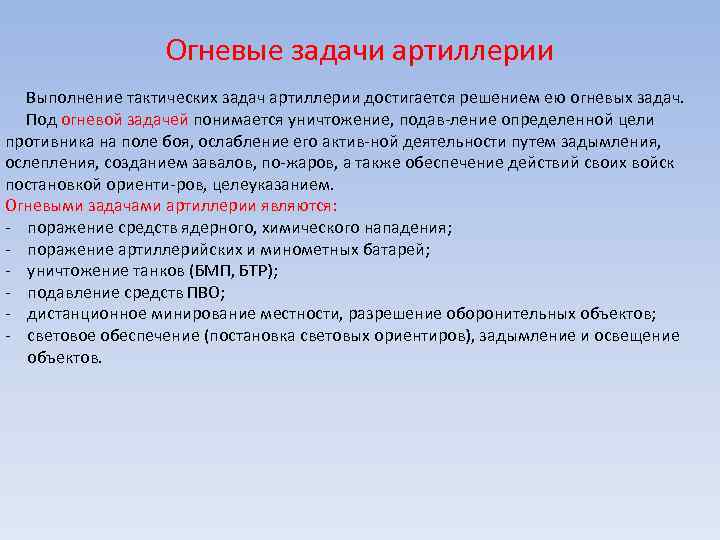 Огневые задачи артиллерии

Выполнение тактических задач артиллерии достигается решением ею огневых задач.

Под огневой задачей понимается уничтожение, подав-ление определенной цели противника на поле боя, ослабление его актив-ной деятельности путем задымления, ослепления, созданием завалов, по-жаров, а также обеспечение действий своих войск постановкой ориенти-ров, целеуказанием.

Огневыми задачами артиллерии являются:
- поражение средств ядерного, химического нападения;
- поражение артиллерийских и минометных батарей;
- уничтожение танков (БМП, БТР);
- подавление средств ПВО;
- дистанционное минирование местности, разрешение оборонительных объектов;
- световое обеспечение (постановка световых ориентиров), задымление и освещение объектов.